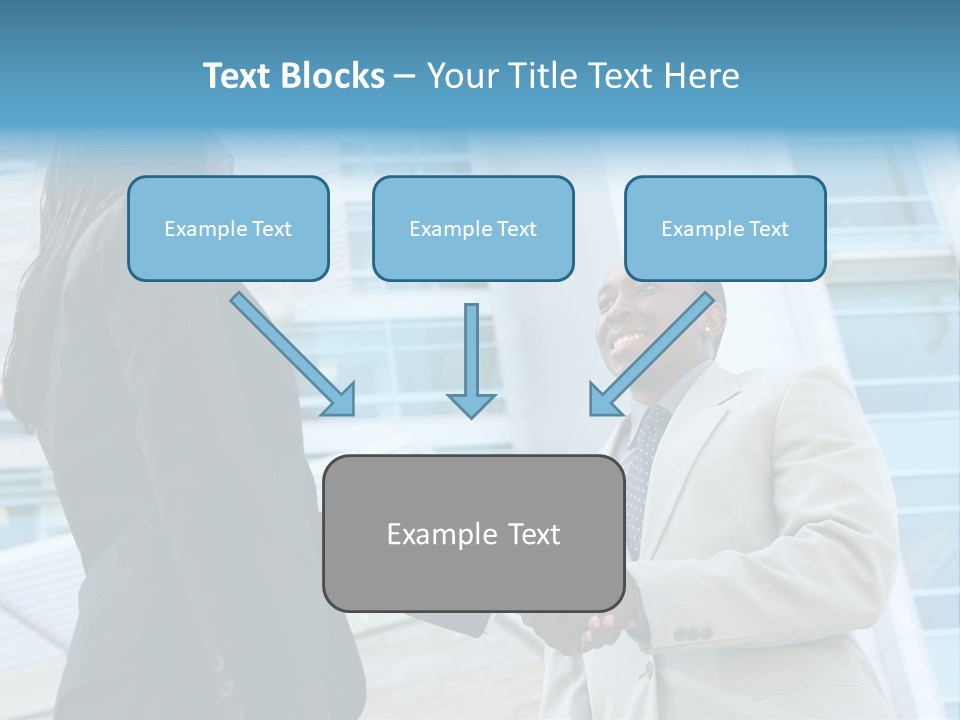 Text Blocks – Your Title Text Here

Example Text

Example Text

Example Text

Example Text